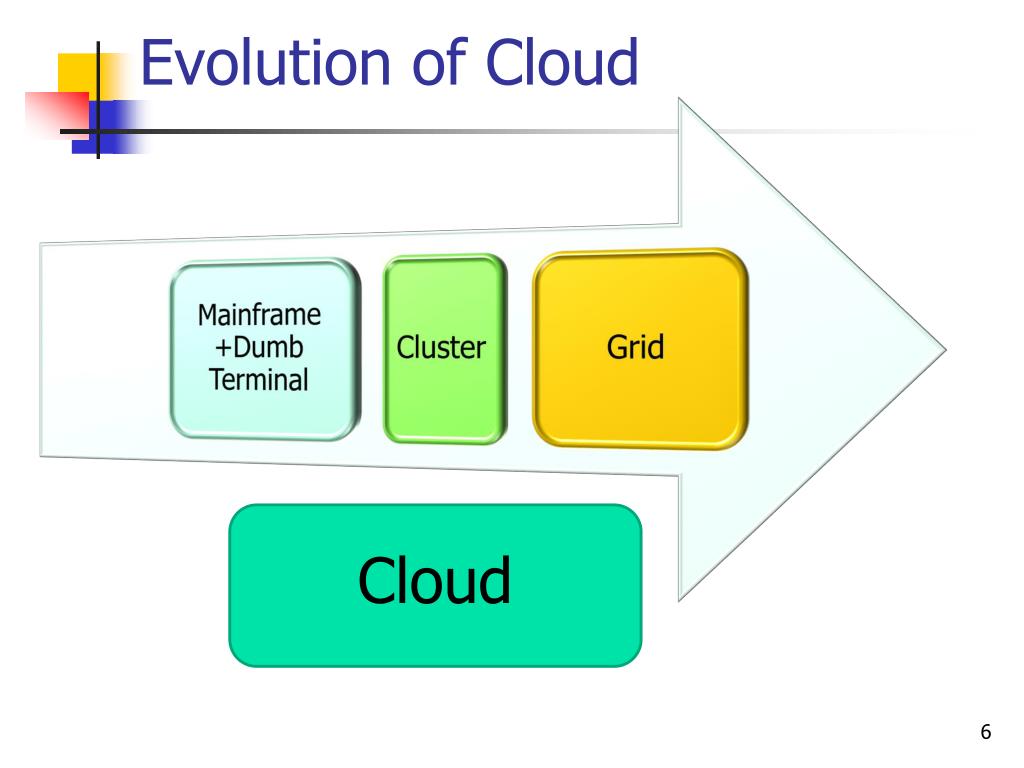 Evolution of Cloud

Mainframe +Dumb Terminal

Cluster

Grid

Cloud

6